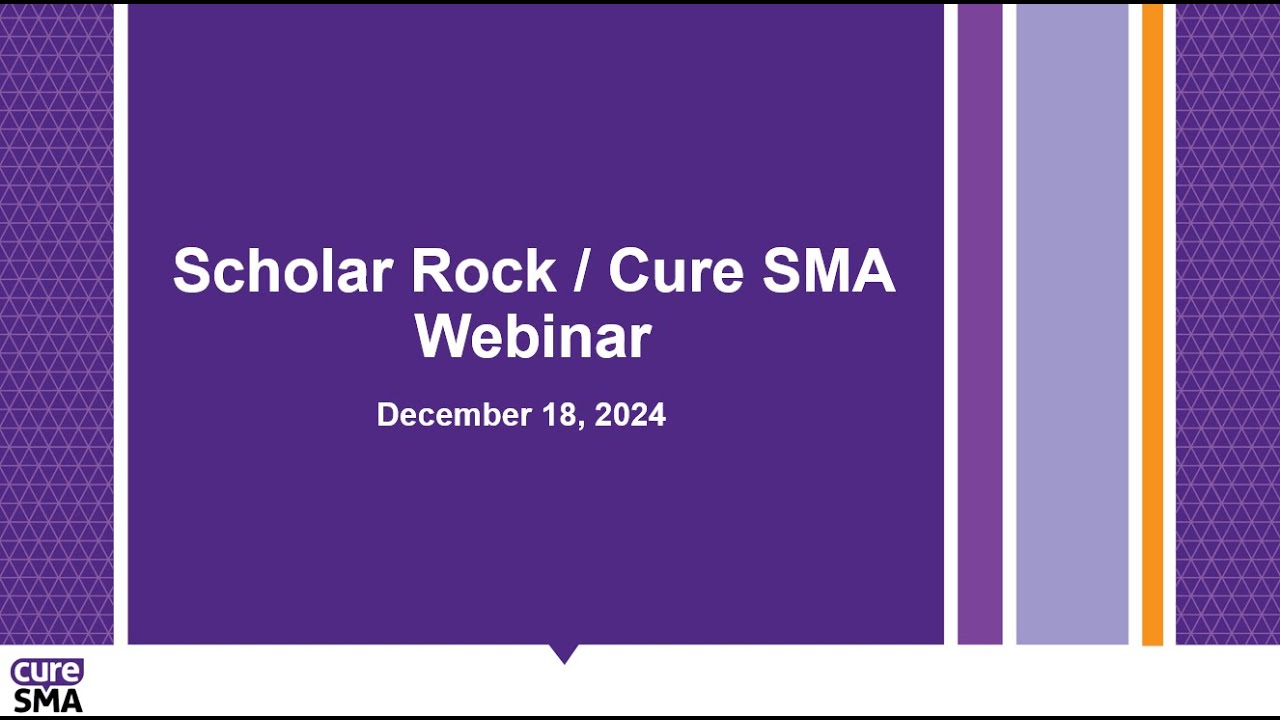 Scholar Rock / Cure SMA Webinar

December 18, 2024

cure SMA